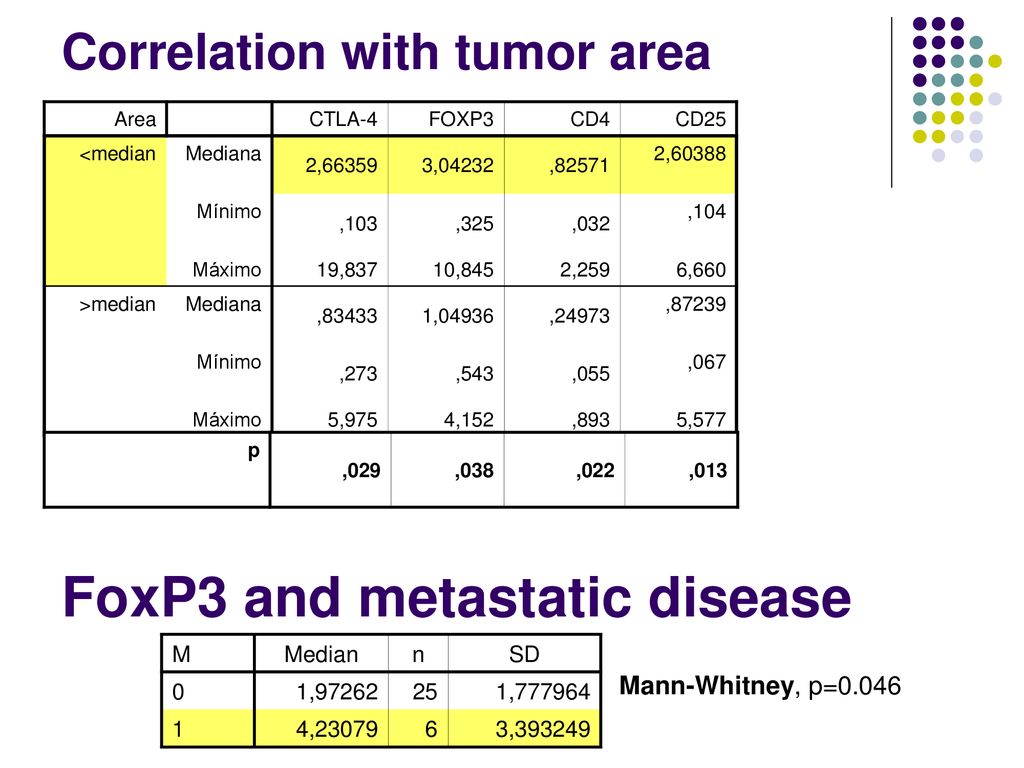 Correlation with tumor area

| Area | | CTLA-4 | FOXP3 | CD4 | CD25 |
|---|---|---|---|---|---|
| <median | Mediana | 2,66359 | 3,04232 | ,82571 | 2,60388 |
| | Mínimo | ,103 | ,325 | ,032 | ,104 |
| | Máximo | 19,837 | 10,845 | 2,259 | 6,660 |
| >median | Mediana | ,83433 | 1,04936 | ,24973 | ,87239 |
| | Mínimo | ,273 | ,543 | ,055 | ,067 |
| | Máximo | 5,975 | 4,152 | ,893 | 5,577 |
| | p | ,029 | ,038 | ,022 | ,013 |

FoxP3 and metastatic disease

| M | Median | n | SD |
|---|---|---|---|
| 0 | 1,97262 | 25 | 1,777964 |
| 1 | 4,23079 | 6 | 3,393249 |

Mann-Whitney, p=0.046